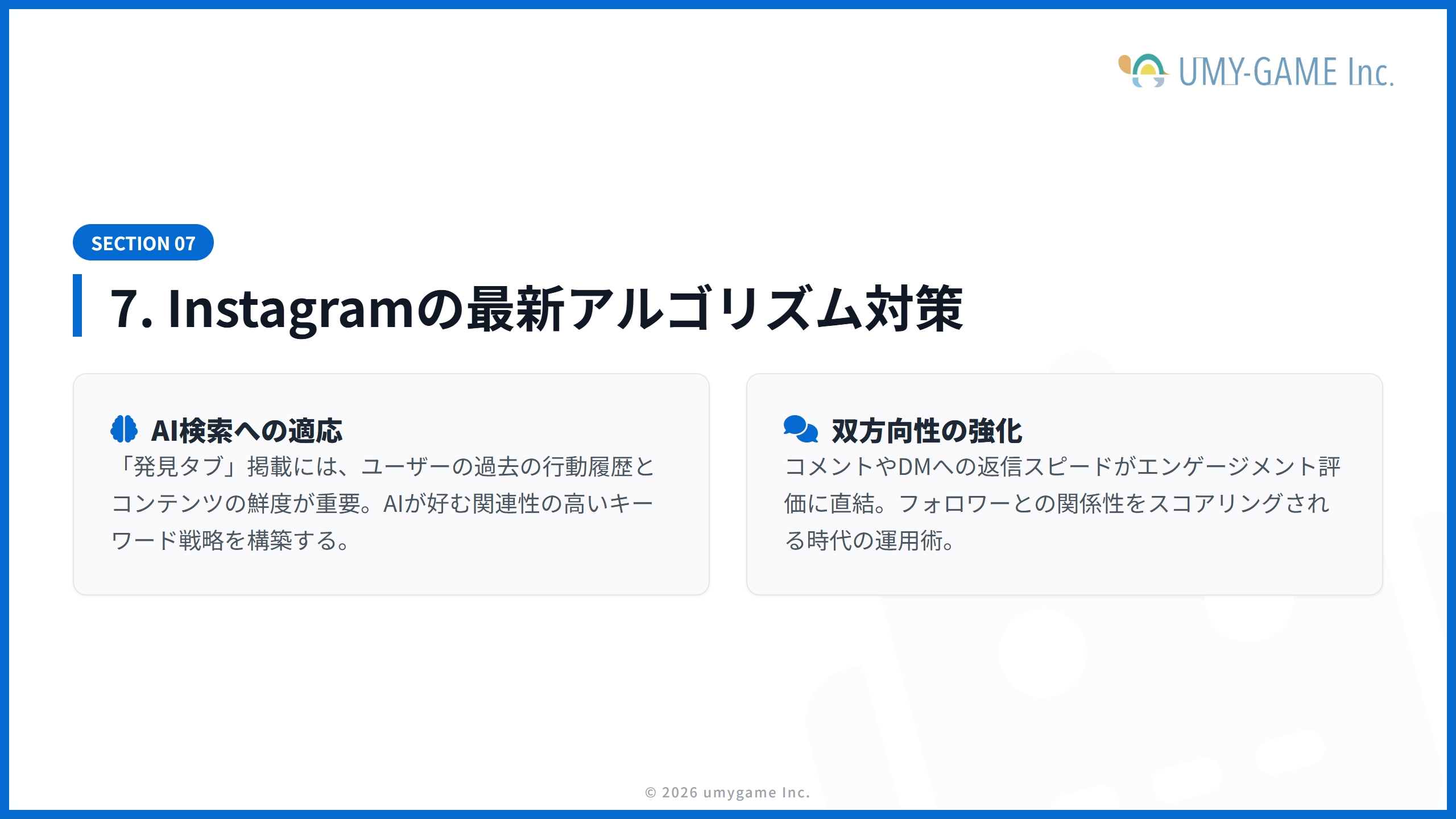 UMY-GAME Inc.

SECTION 07

7. Instagramの最新アルゴリズム対策

AI検索への適応

「発見タブ」掲載には、ユーザーの過去の行動履歴とコンテンツの鮮度が重要。AIが好む関連性の高いキーワード戦略を構築する。

双方向性の強化

コメントやDMへの返信スピードがエンゲージメント評価に直結。フォロワーとの関係性をスコアリングされる時代の運用術。

© 2026 umygame Inc.